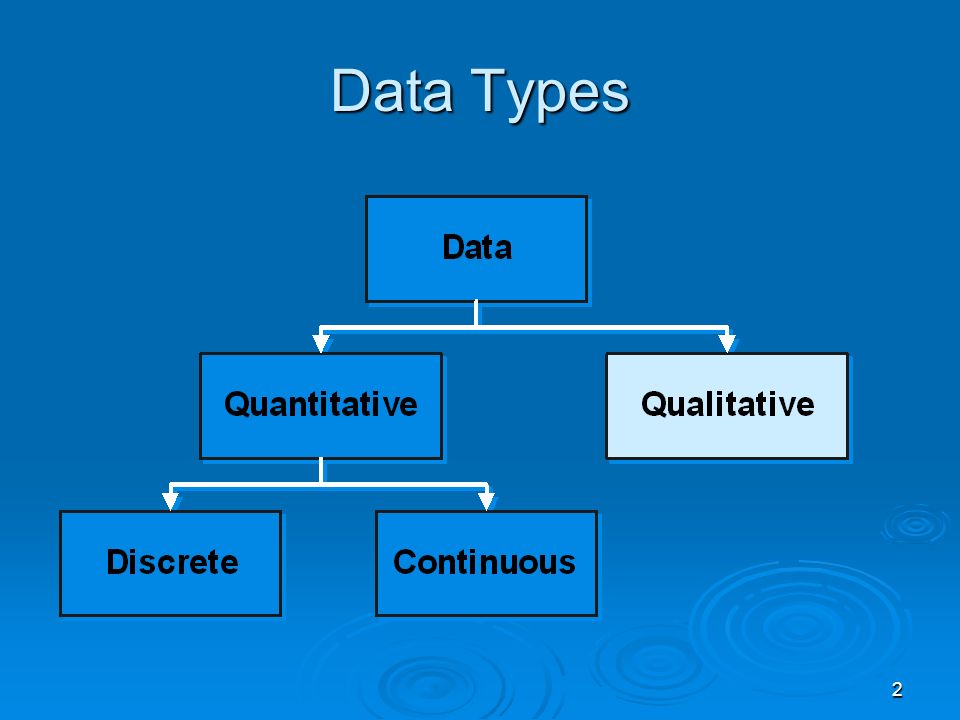 Data Types

Data

Quantitative

Qualitative

Discrete

Continuous

2